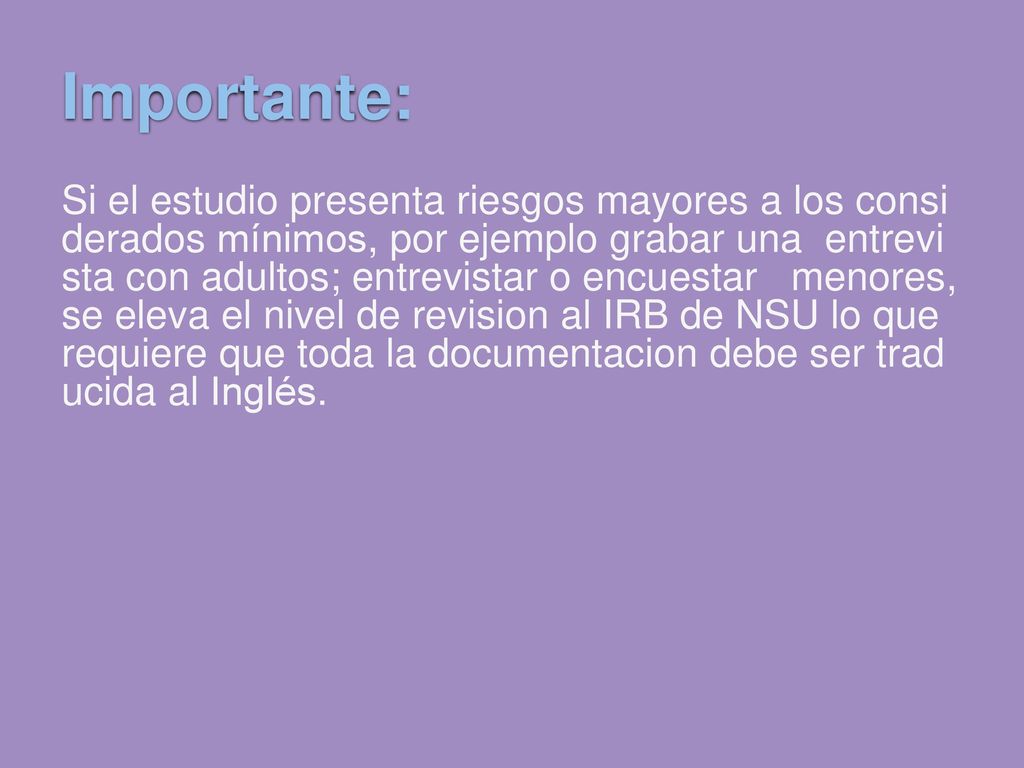 Importante:

Si el estudio presenta riesgos mayores a los consi derados mínimos, por ejemplo grabar una entrevi sta con adultos; entrevistar o encuestar menores, se eleva el nivel de revision al IRB de NSU lo que requiere que toda la documentacion debe ser trad ucida al Inglés.